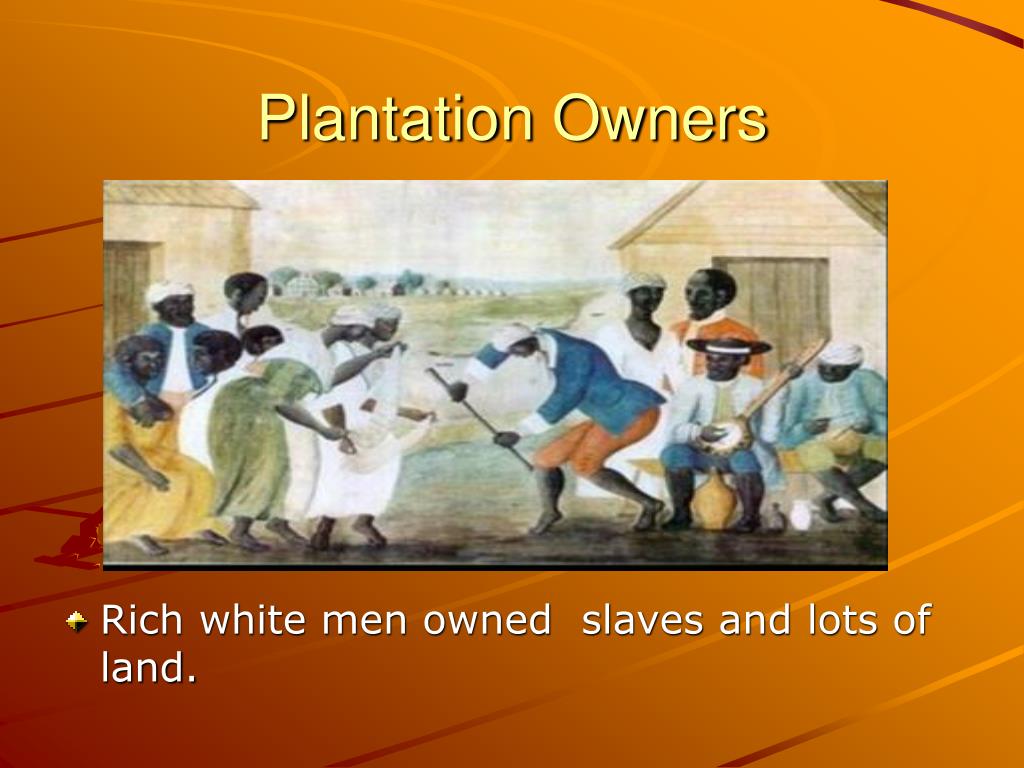 Plantation Owners

Rich white men owned  slaves and lots of land.